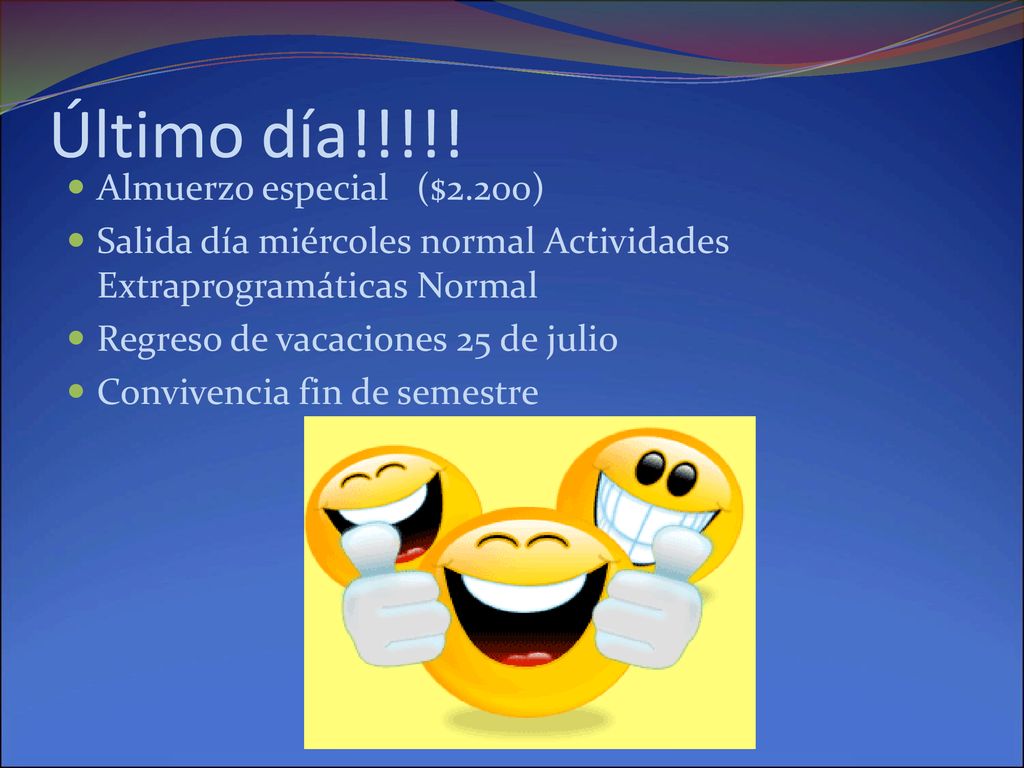 Último día!!!!!

- Almuerzo especial ($2.200)
- Salida día miércoles normal Actividades Extraprogramáticas Normal
- Regreso de vacaciones 25 de julio
- Convivencia fin de semestre